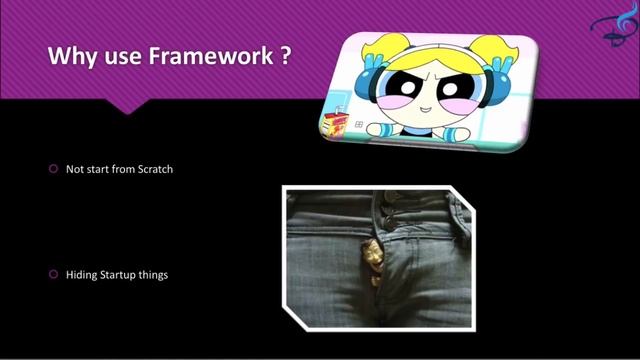 Why use Framework ?

Not start from Scratch

Hiding Startup things